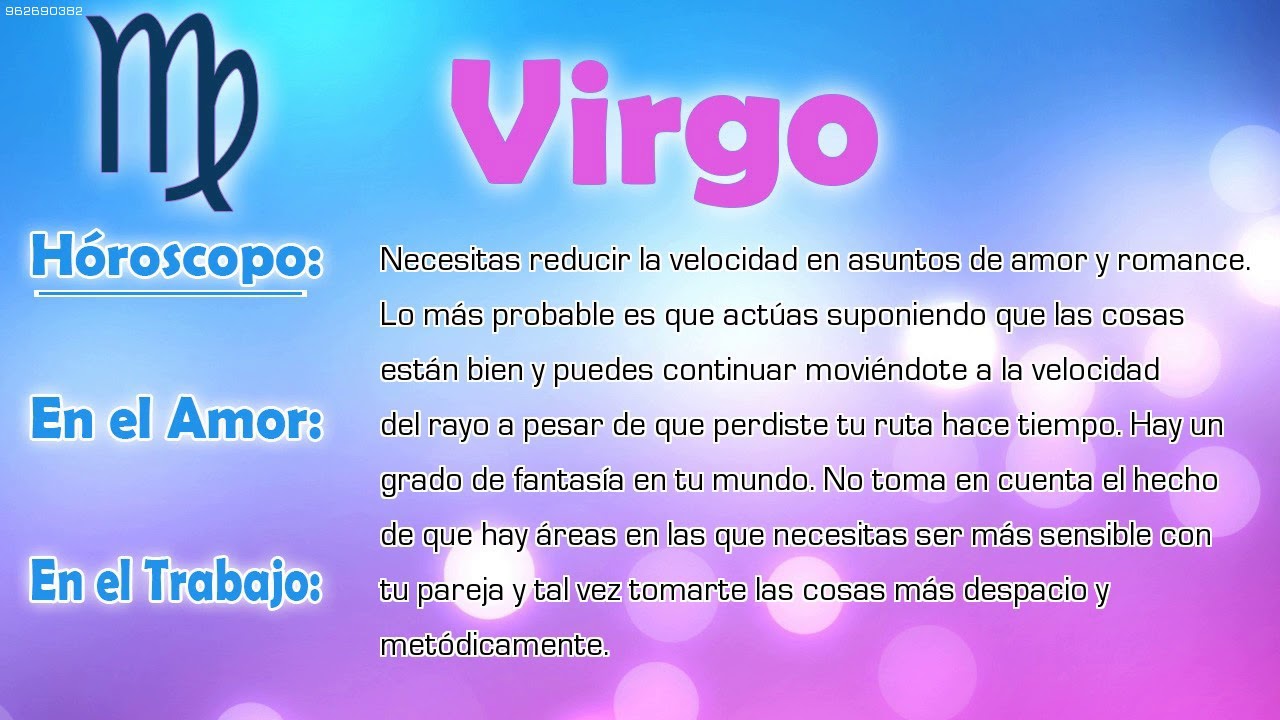 962690382

Virgo

Hóroscopo:

En el Amor:

En el Trabajo:

Necesitas reducir la velocidad en asuntos de amor y romance. Lo más probable es que actúas suponiendo que las cosas están bien y puedes continuar moviéndote a la velocidad del rayo a pesar de que perdiste tu ruta hace tiempo. Hay un grado de fantasía en tu mundo. No toma en cuenta el hecho de que hay áreas en las que necesitas ser más sensible con tu pareja y tal vez tomarte las cosas más despacio y metódicamente.